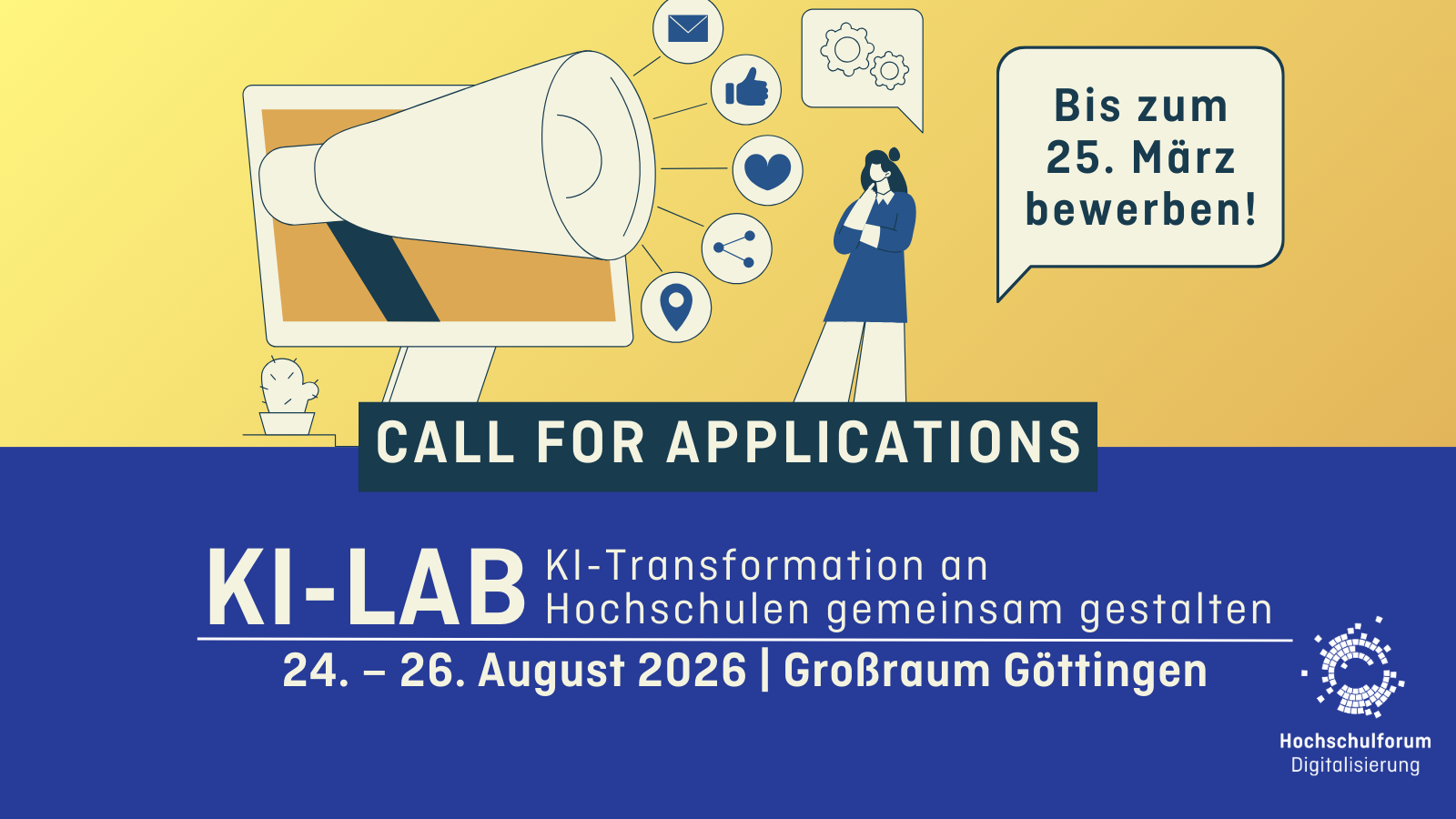 Bis zum 25. März bewerben!

CALL FOR APPLICATIONS

KI-LAB KI-Transformation an Hochschulen gemeinsam gestalten

24. – 26. August 2026 | Großraum Göttingen

Hochschulforum Digitalisierung